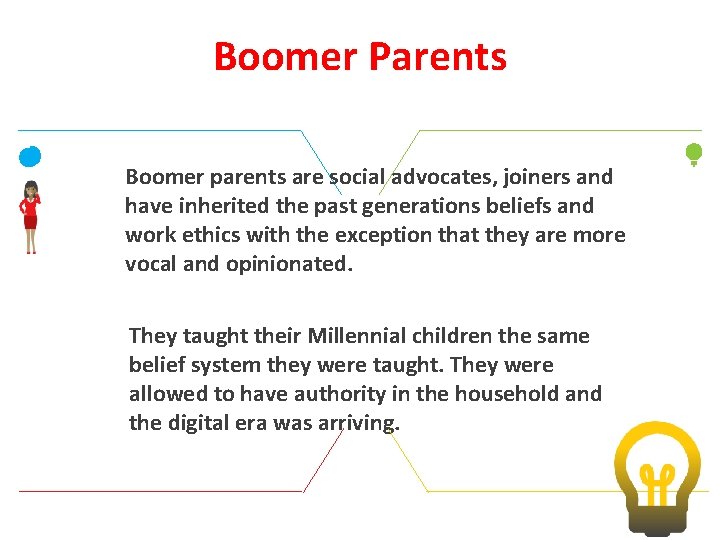 Boomer Parents

Boomer parents are social advocates, joiners and have inherited the past generations beliefs and work ethics with the exception that they are more vocal and opinionated.

They taught their Millennial children the same belief system they were taught. They were allowed to have authority in the household and the digital era was arriving.